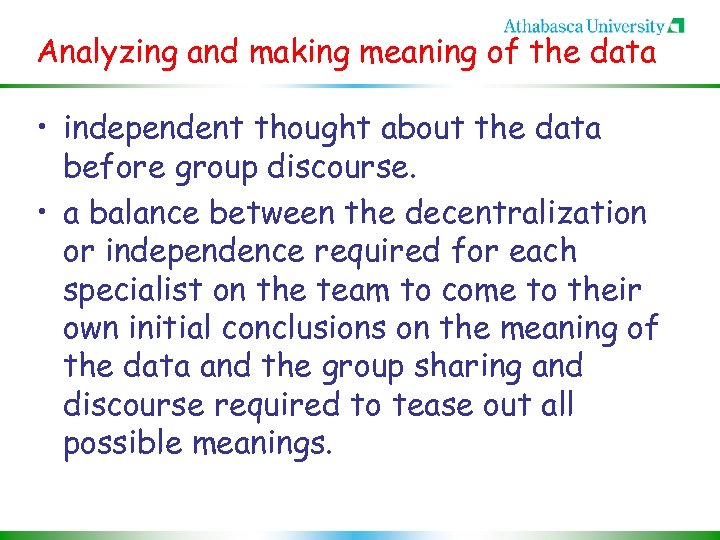 Athabasca University

Analyzing and making meaning of the data

• independent thought about the data before group discourse.

• a balance between the decentralization or independence required for each specialist on the team to come to their own initial conclusions on the meaning of the data and the group sharing and discourse required to tease out all possible meanings.